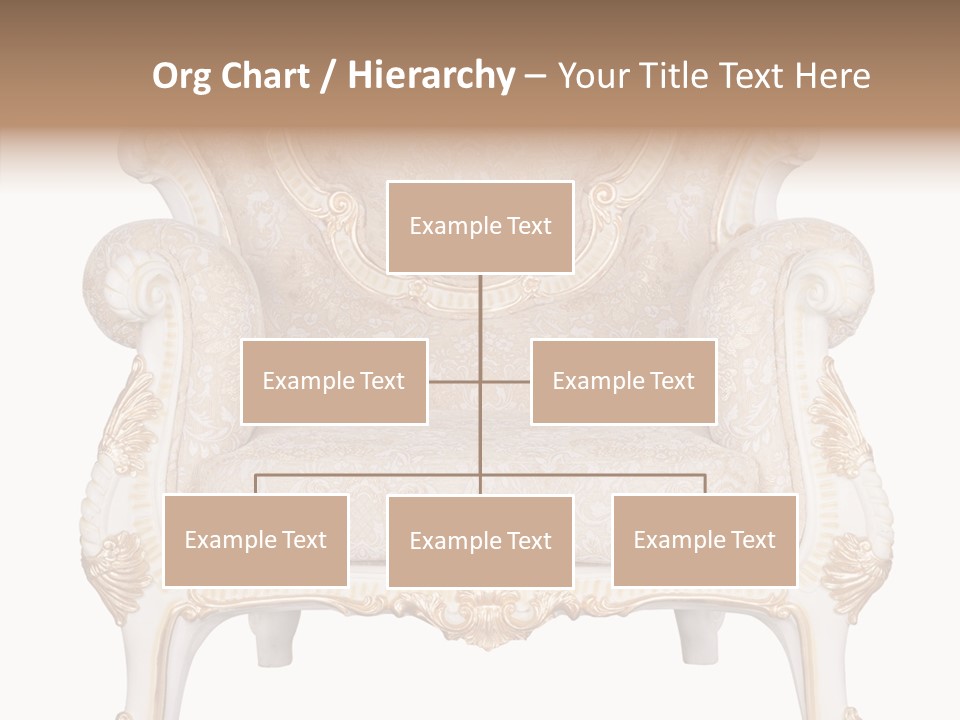 Org Chart / Hierarchy – Your Title Text Here

Example Text

Example Text

Example Text

Example Text

Example Text

Example Text